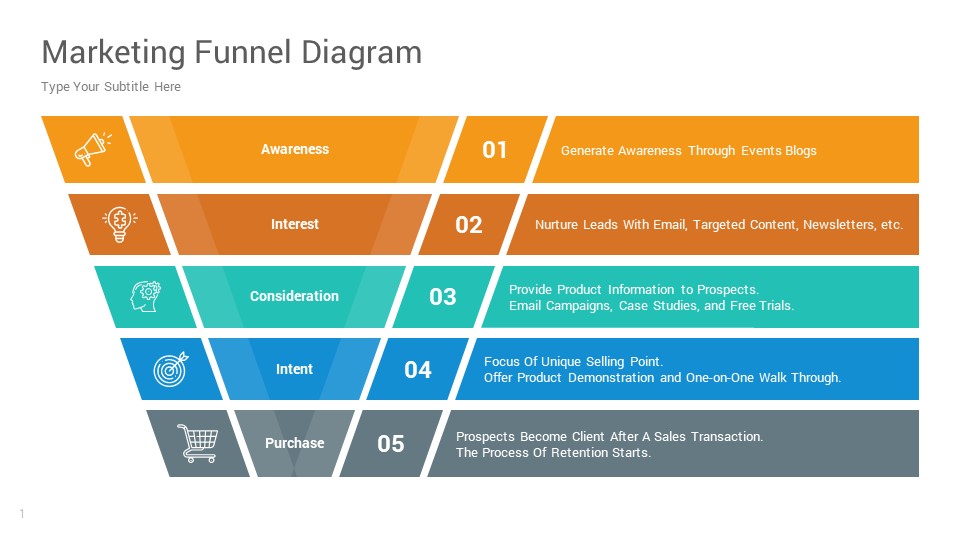 Marketing Funnel Diagram

Type Your Subtitle Here

Awareness

01

Generate Awareness Through Events Blogs

Interest

02

Nurture Leads With Email, Targeted Content, Newsletters, etc.

Consideration

03

Provide Product Information to Prospects.
Email Campaigns, Case Studies, and Free Trials.

Intent

04

Focus Of Unique Selling Point.
Offer Product Demonstration and One-on-One Walk Through.

Purchase

05

Prospects Become Client After A Sales Transaction.
The Process Of Retention Starts.

1